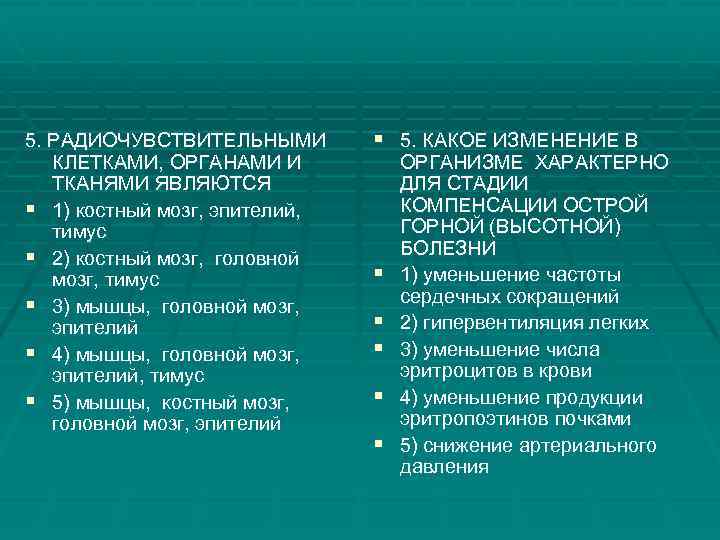 5. РАДИОЧУВСТВИТЕЛЬНЫМИ КЛЕТКАМИ, ОРГАНАМИ И ТКАНЯМИ ЯВЛЯЮТСЯ

1) костный мозг, эпителий, тимус

2) костный мозг, головной мозг, тимус

3) мышцы, головной мозг, эпителий

4) мышцы, головной мозг, эпителий, тимус

5) мышцы, костный мозг, головной мозг, эпителий

5. КАКОЕ ИЗМЕНЕНИЕ В ОРГАНИЗМЕ ХАРАКТЕРНО ДЛЯ СТАДИИ КОМПЕНСАЦИИ ОСТРОЙ ГОРНОЙ (ВЫСОТНОЙ) БОЛЕЗНИ

1) уменьшение частоты сердечных сокращений

2) гипервентиляция легких

3) уменьшение числа эритроцитов в крови

4) уменьшение продукции эритропоэтинов почками

5) снижение артериального давления